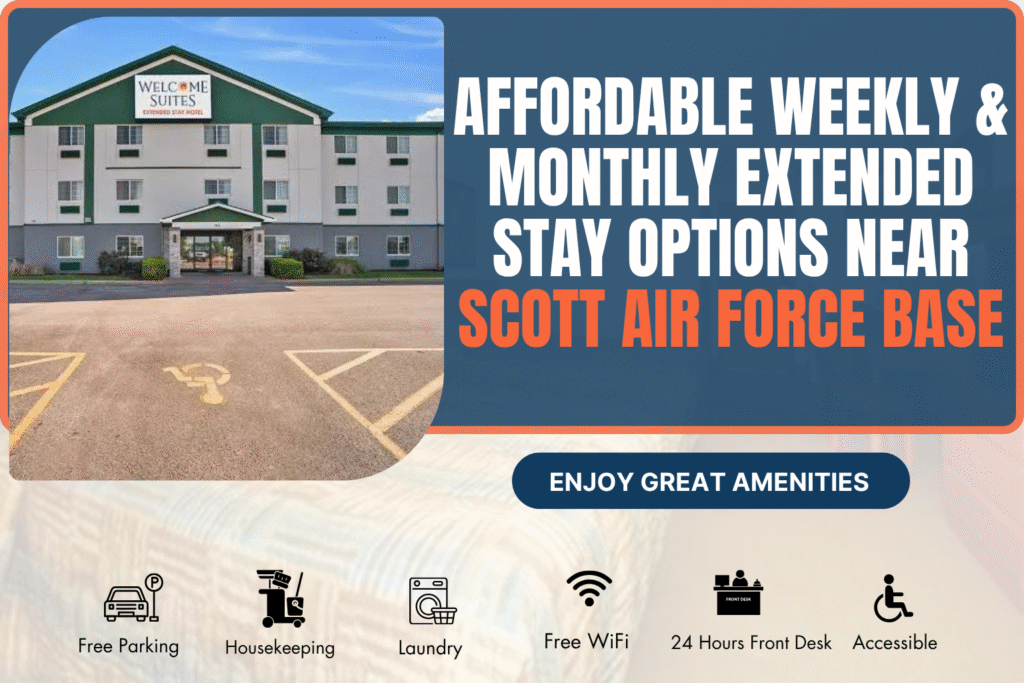 WELCOME SUITES
EXTENDED STAY HOTEL

AFFORDABLE WEEKLY & MONTHLY EXTENDED STAY OPTIONS NEAR SCOTT AIR FORCE BASE

ENJOY GREAT AMENITIES

P

Free Parking

Housekeeping

Laundry

Free WiFi

FRONT DESK

24 Hours Front Desk

Accessible